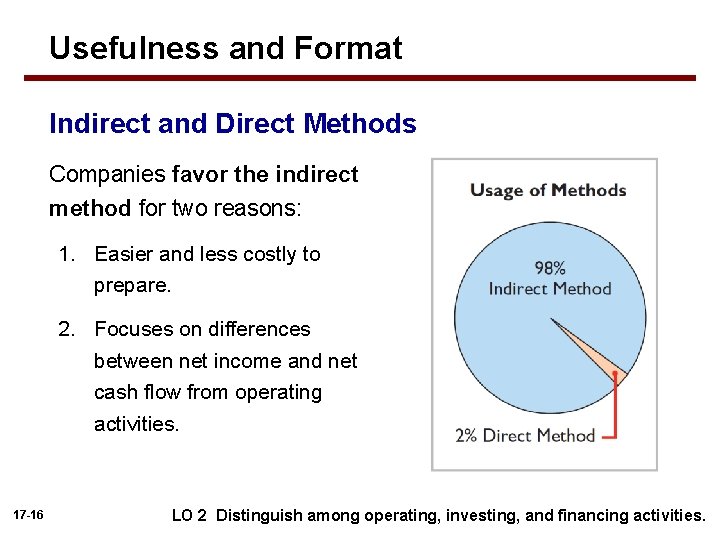 Usefulness and Format

Indirect and Direct Methods

Companies favor the indirect method for two reasons:

1. Easier and less costly to prepare.

2. Focuses on differences between net income and net cash flow from operating activities.

Usage of Methods

98%
Indirect Method

2% Direct Method

17-16

LO 2 Distinguish among operating, investing, and financing activities.